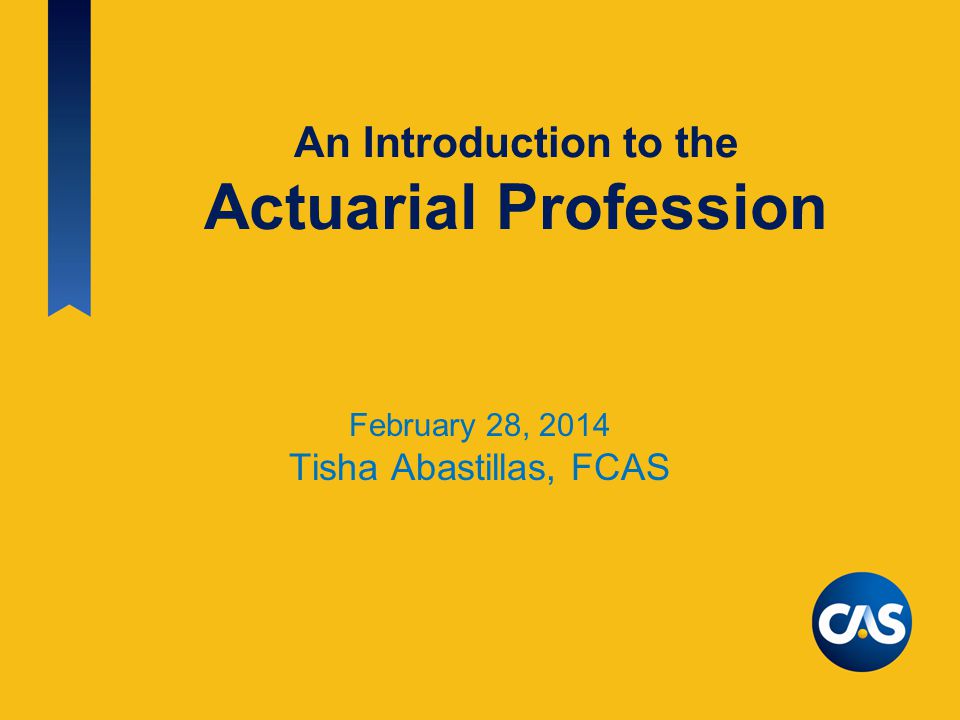 An Introduction to the
Actuarial Profession

February 28, 2014
Tisha Abastillas, FCAS

CAS